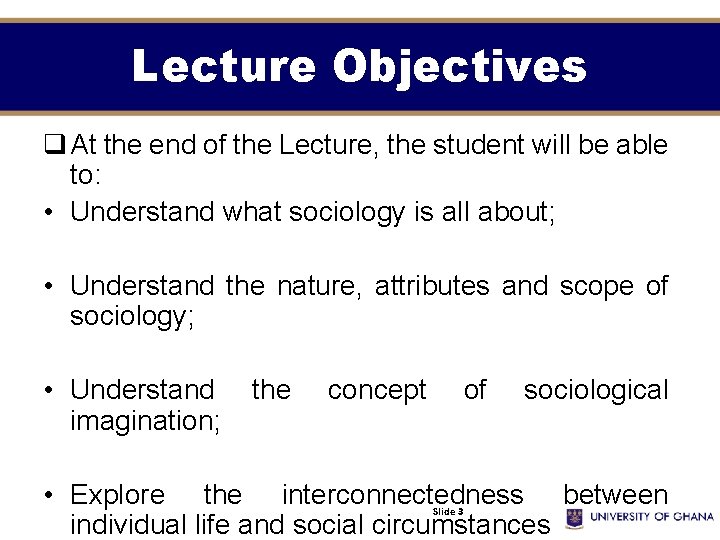 Lecture Objectives

❑ At the end of the Lecture, the student will be able to:

• Understand what sociology is all about;

• Understand the nature, attributes and scope of sociology;

• Understand the concept of sociological imagination;

• Explore the interconnectedness between individual life and social circumstances

Slide 3

UNIVERSITY OF GHANA